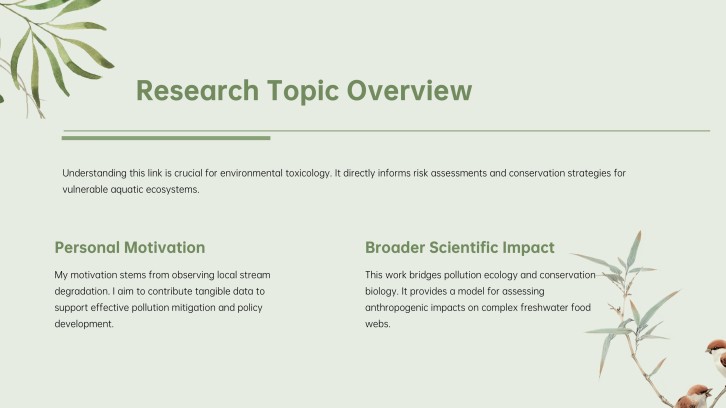 Research Topic Overview

Understanding this link is crucial for environmental toxicology. It directly informs risk assessments and conservation strategies for vulnerable aquatic ecosystems.

Personal Motivation

My motivation stems from observing local stream degradation. I aim to contribute tangible data to support effective pollution mitigation and policy development.

Broader Scientific Impact

This work bridges pollution ecology and conservation biology. It provides a model for assessing anthropogenic impacts on complex freshwater food webs.